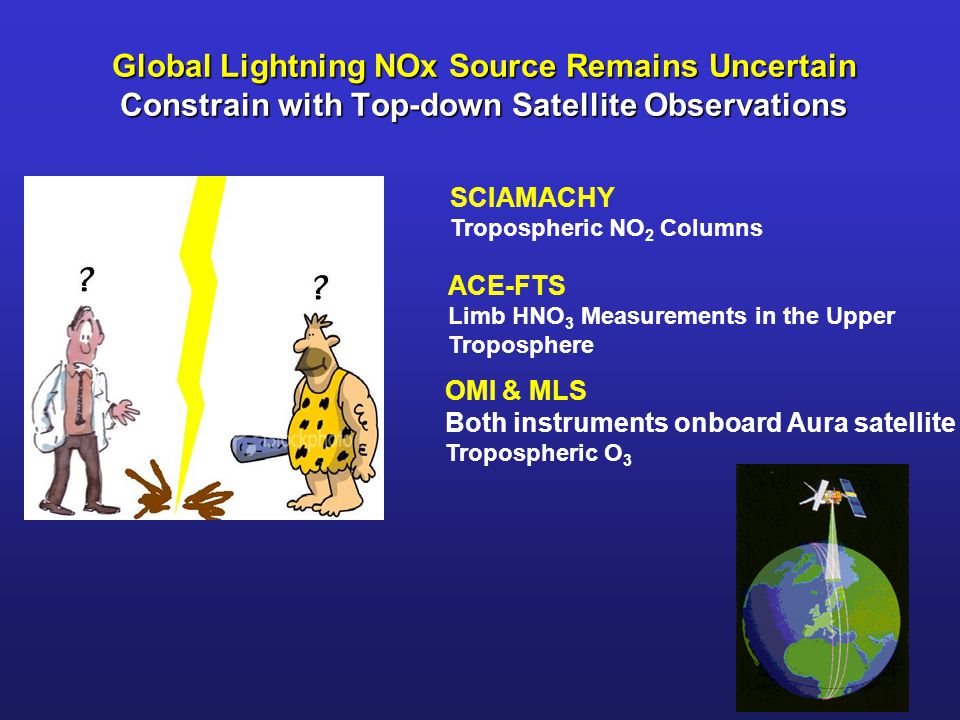 Global Lightning NOx Source Remains Uncertain
Constrain with Top-down Satellite Observations

?

?

SCIAMACHY
Tropospheric $NO_2$ Columns

ACE-FTS
Limb $HNO_3$ Measurements in the Upper Troposphere

OMI & MLS
Both instruments onboard Aura satellite
Tropospheric $O_3$